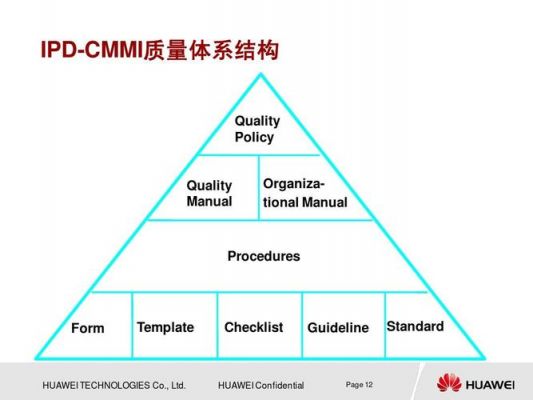 IPD-CMMI质量体系结构

Quality Policy

Quality Manual

Organizational Manual

Procedures

Form

Template

Checklist

Guideline

Standard

HUAWEI TECHNOLOGIES Co., Ltd.

HUAWEI Confidential

Page 12

HUAWEI